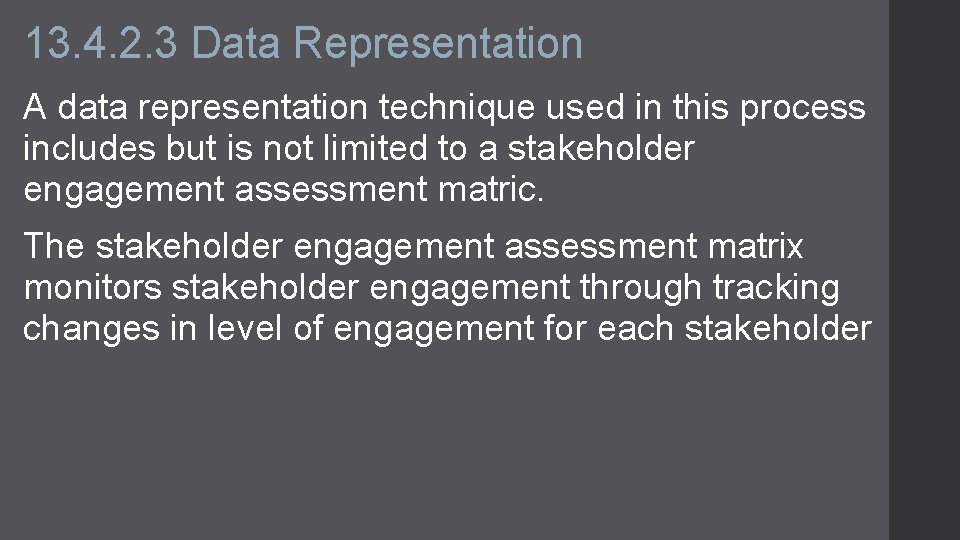 13.4.2.3 Data Representation

A data representation technique used in this process includes but is not limited to a stakeholder engagement assessment matric.

The stakeholder engagement assessment matrix monitors stakeholder engagement through tracking changes in level of engagement for each stakeholder